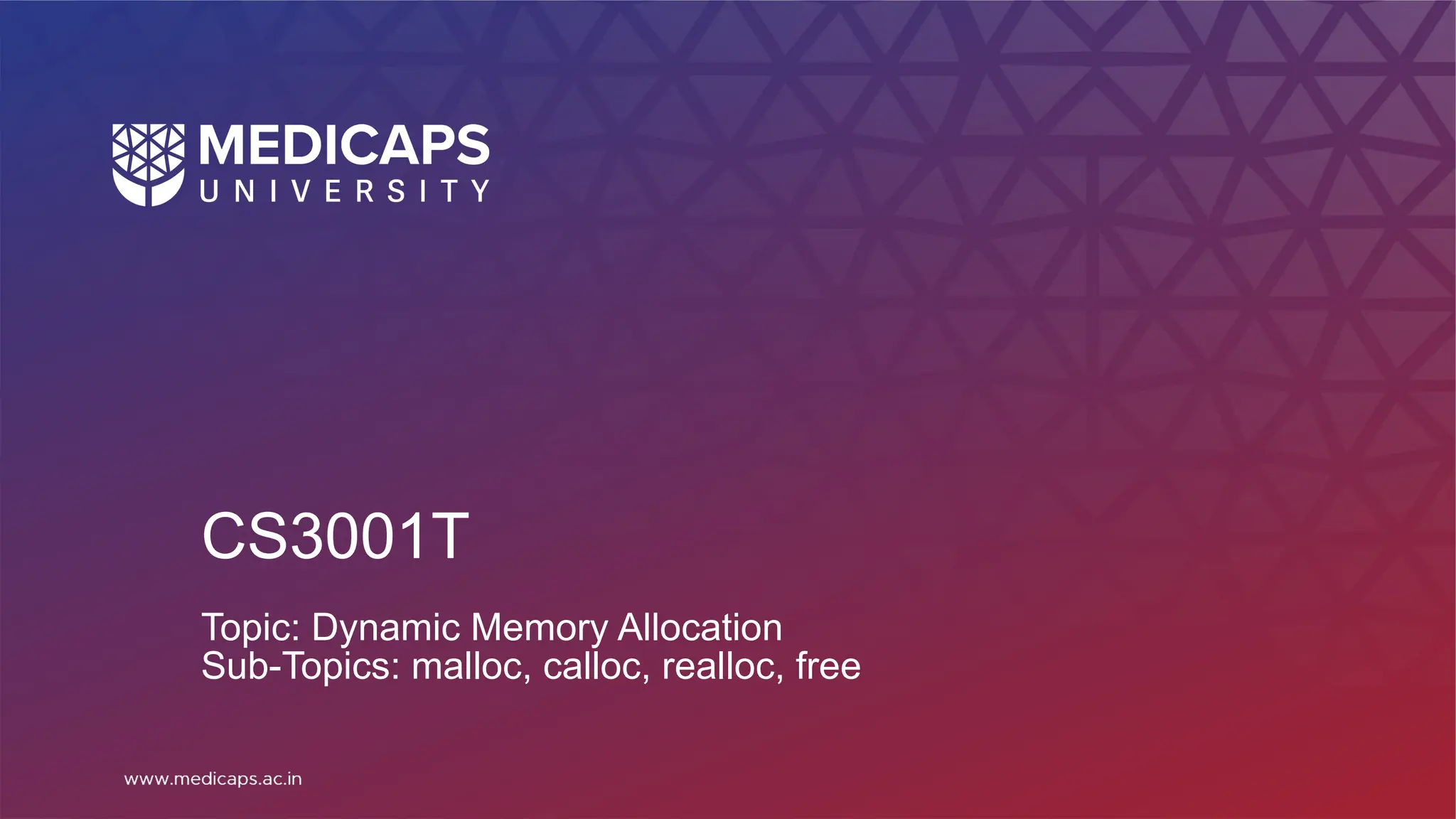 MEDICAPS
UNIVERSITY

CS3001T

Topic: Dynamic Memory Allocation
Sub-Topics: malloc, calloc, realloc, free

www.medicaps.ac.in